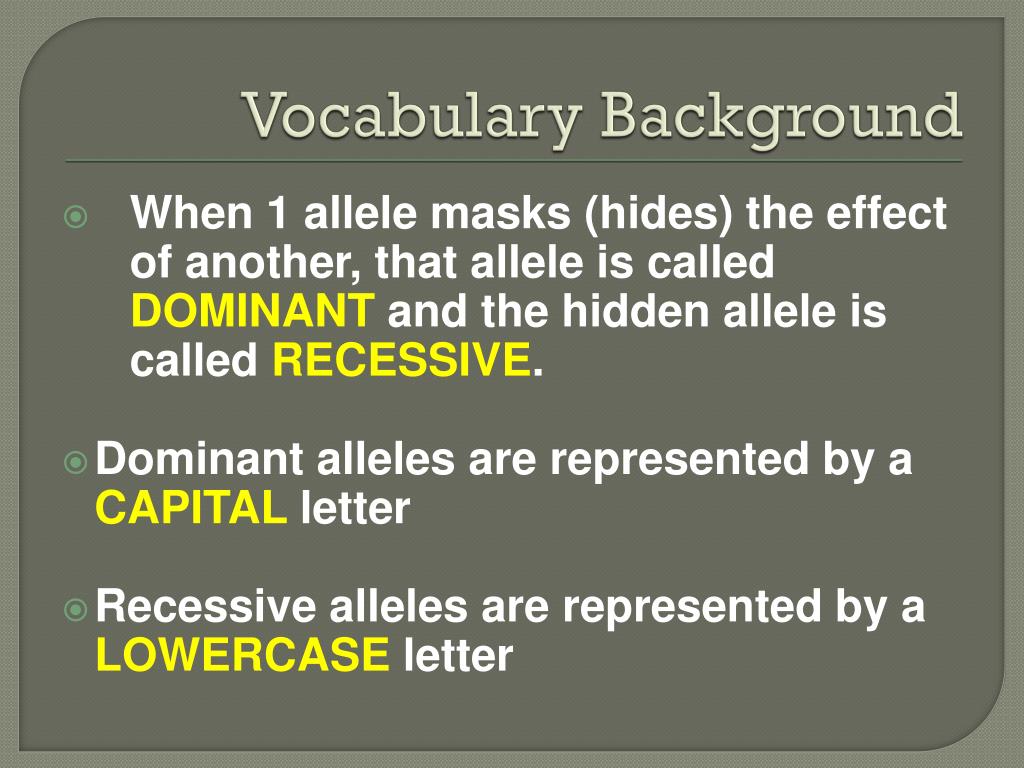 Vocabulary Background

When 1 allele masks (hides) the effect of another, that allele is called DOMINANT and the hidden allele is called RECESSIVE.

Dominant alleles are represented by a CAPITAL letter

Recessive alleles are represented by a LOWERCASE letter